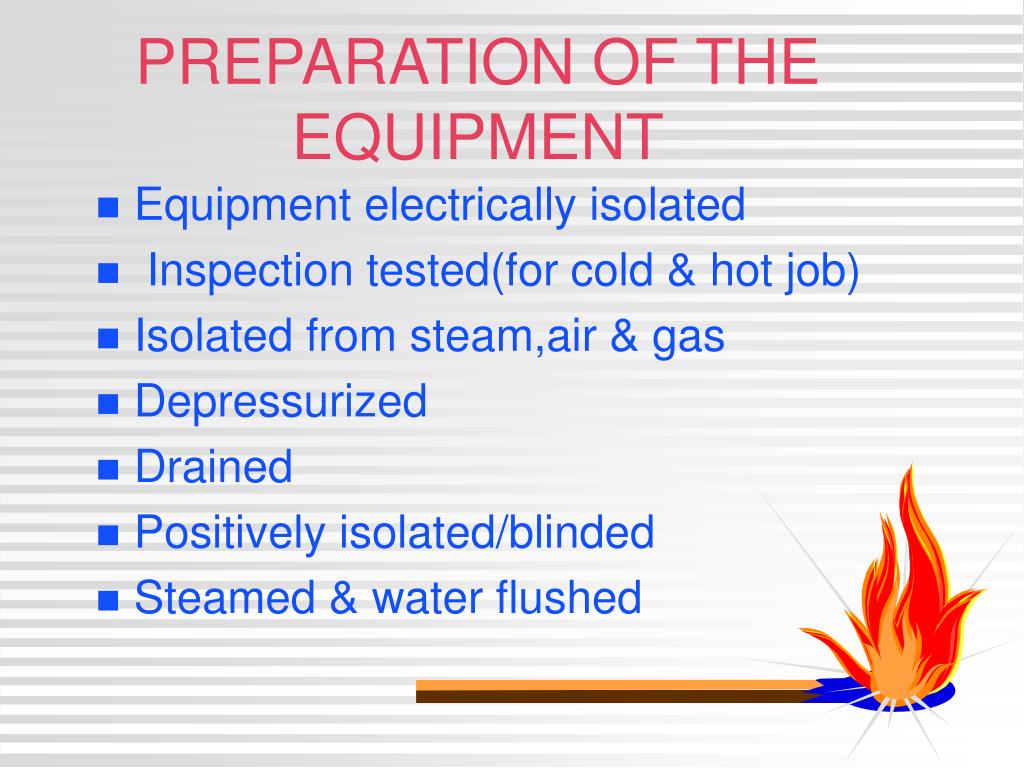 PREPARATION OF THE EQUIPMENT

■ Equipment electrically isolated
■ Inspection tested(for cold & hot job)
■ Isolated from steam,air & gas
■ Depressurized
■ Drained
■ Positively isolated/blinded
■ Steamed & water flushed